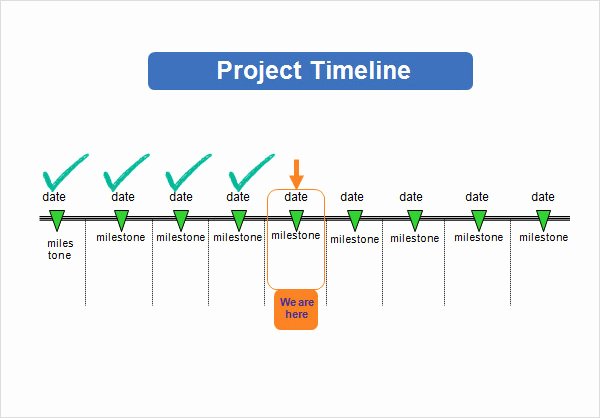 Project Timeline

date date date date date date date date date

miles tone milestone milestone milestone milestone milestone milestone milestone milestone

We are here